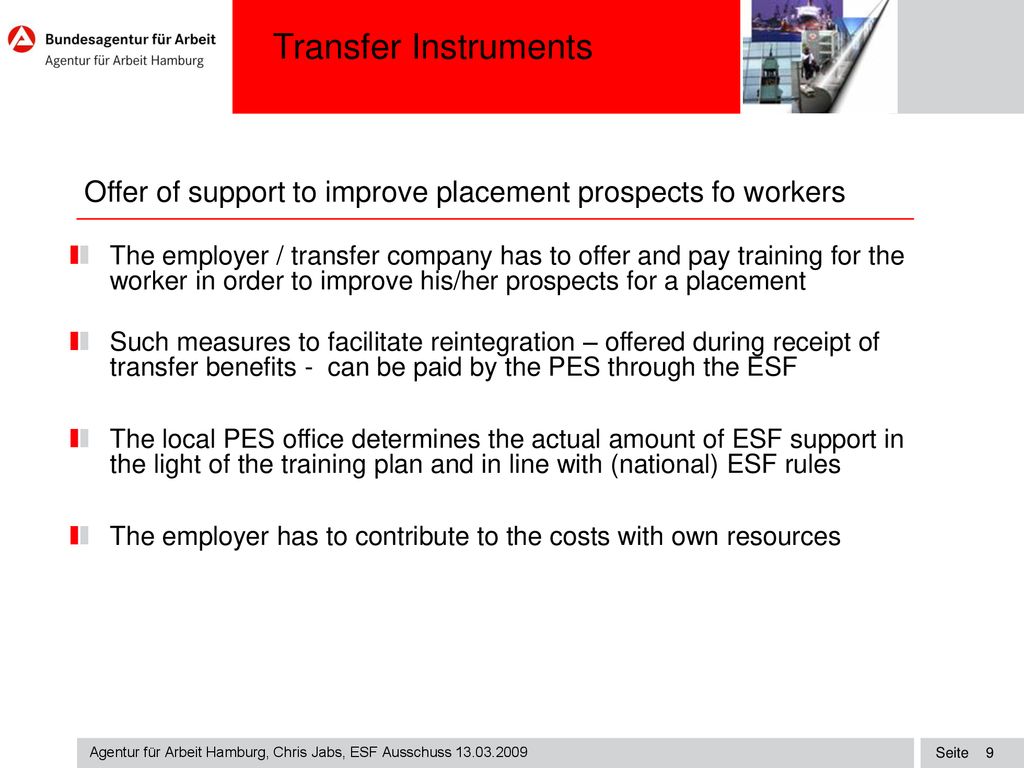 Bundesagentur für Arbeit
Agentur für Arbeit Hamburg

Transfer Instruments

Offer of support to improve placement prospects fo workers

The employer / transfer company has to offer and pay training for the worker in order to improve his/her prospects for a placement

Such measures to facilitate reintegration – offered during receipt of transfer benefits - can be paid by the PES through the ESF

The local PES office determines the actual amount of ESF support in the light of the training plan and in line with (national) ESF rules

The employer has to contribute to the costs with own resources

Agentur für Arbeit Hamburg, Chris Jabs, ESF Ausschuss 13.03.2009

Seite 9